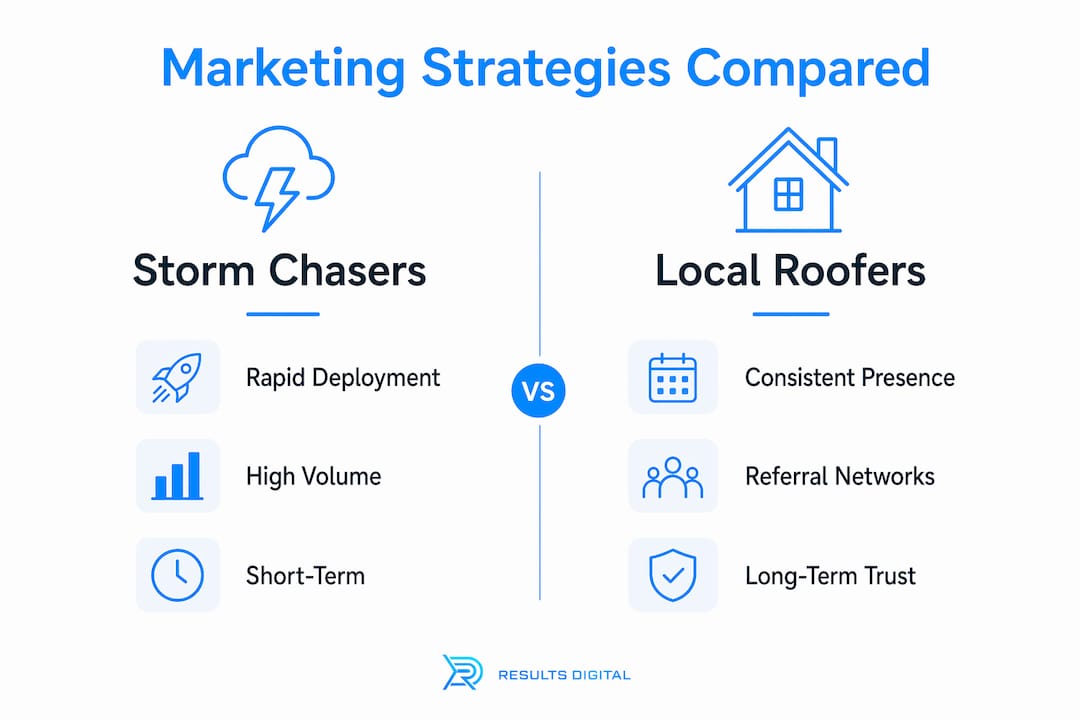 Marketing Strategies Compared

Storm Chasers

Rapid Deployment

High Volume

Short-Term

VS

Local Roofers

Consistent Presence

Referral Networks

Long-Term Trust

RESULTS DIGITAL